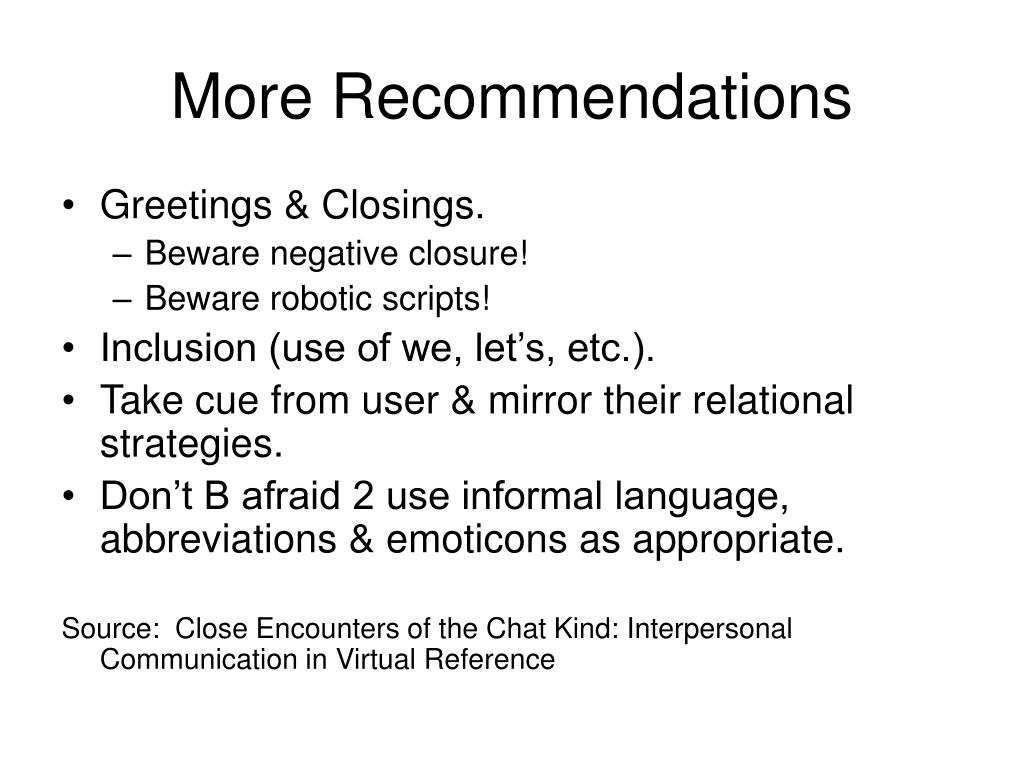 More Recommendations

• Greetings & Closings.
– Beware negative closure!
– Beware robotic scripts!
• Inclusion (use of we, let’s, etc.).
• Take cue from user & mirror their relational strategies.
• Don’t B afraid 2 use informal language, abbreviations & emoticons as appropriate.

Source: Close Encounters of the Chat Kind: Interpersonal Communication in Virtual Reference